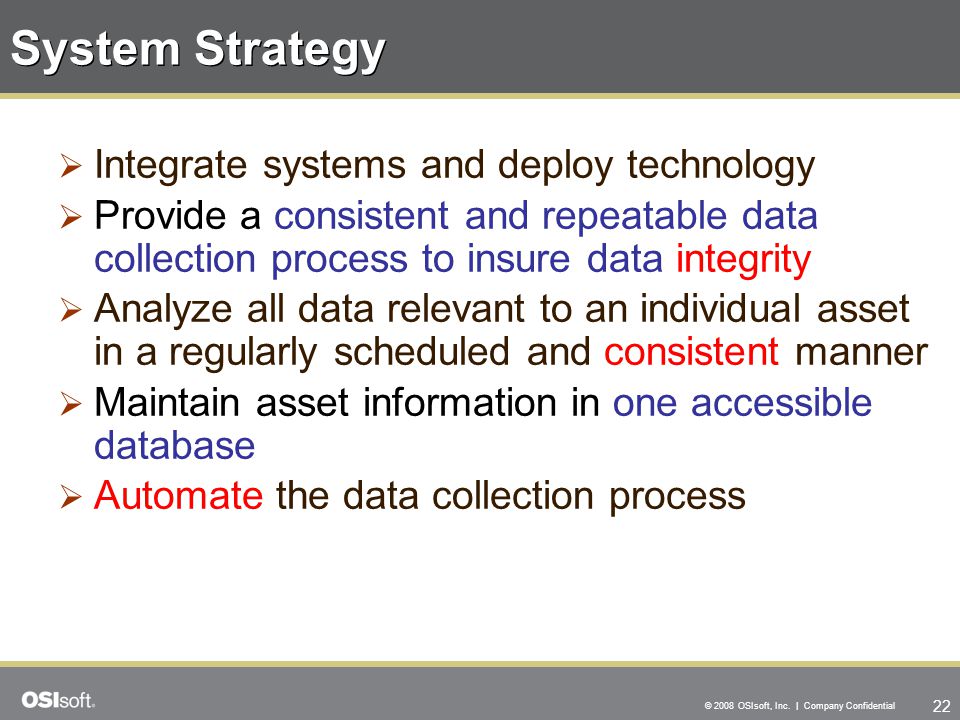 System Strategy

➢ Integrate systems and deploy technology

➢ Provide a consistent and repeatable data collection process to insure data integrity

➢ Analyze all data relevant to an individual asset in a regularly scheduled and consistent manner

➢ Maintain asset information in one accessible database

➢ Automate the data collection process

OSIsoft.

© 2008 OSIsoft, Inc. | Company Confidential

22